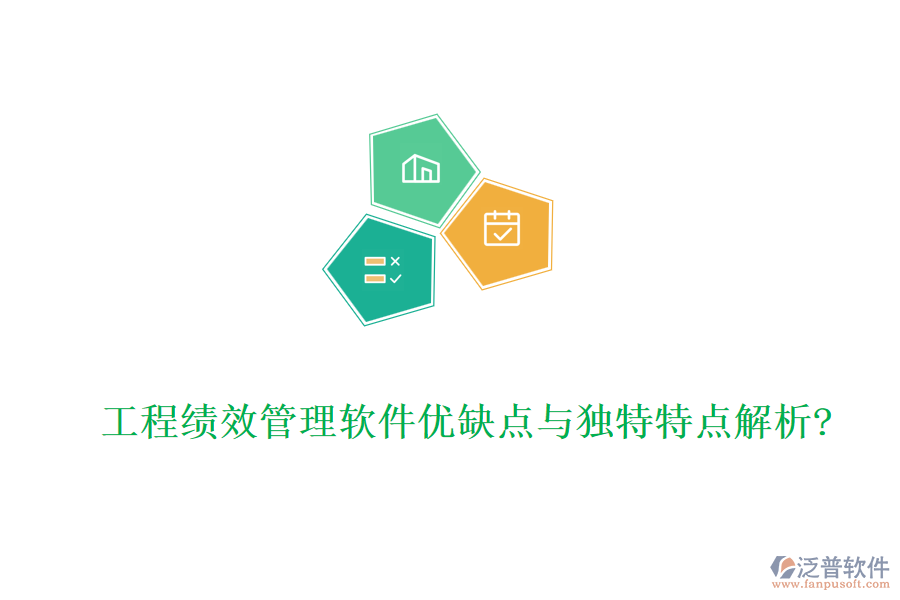 工程绩效管理软件优缺点与独特特点解析?

泛普软件
www.fanpusoft.com